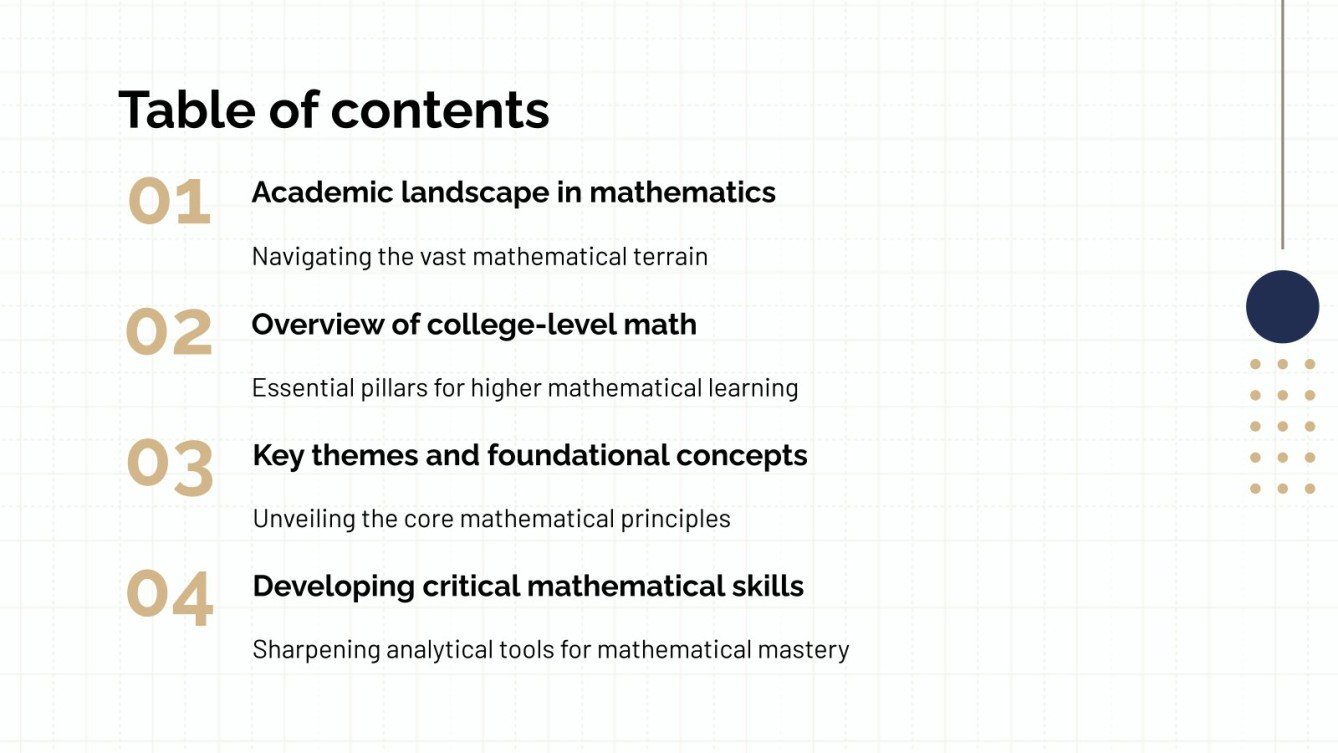 Table of contents

01 Academic landscape in mathematics

Navigating the vast mathematical terrain

02 Overview of college-level math

Essential pillars for higher mathematical learning

03 Key themes and foundational concepts

Unveiling the core mathematical principles

04 Developing critical mathematical skills

Sharpening analytical tools for mathematical mastery